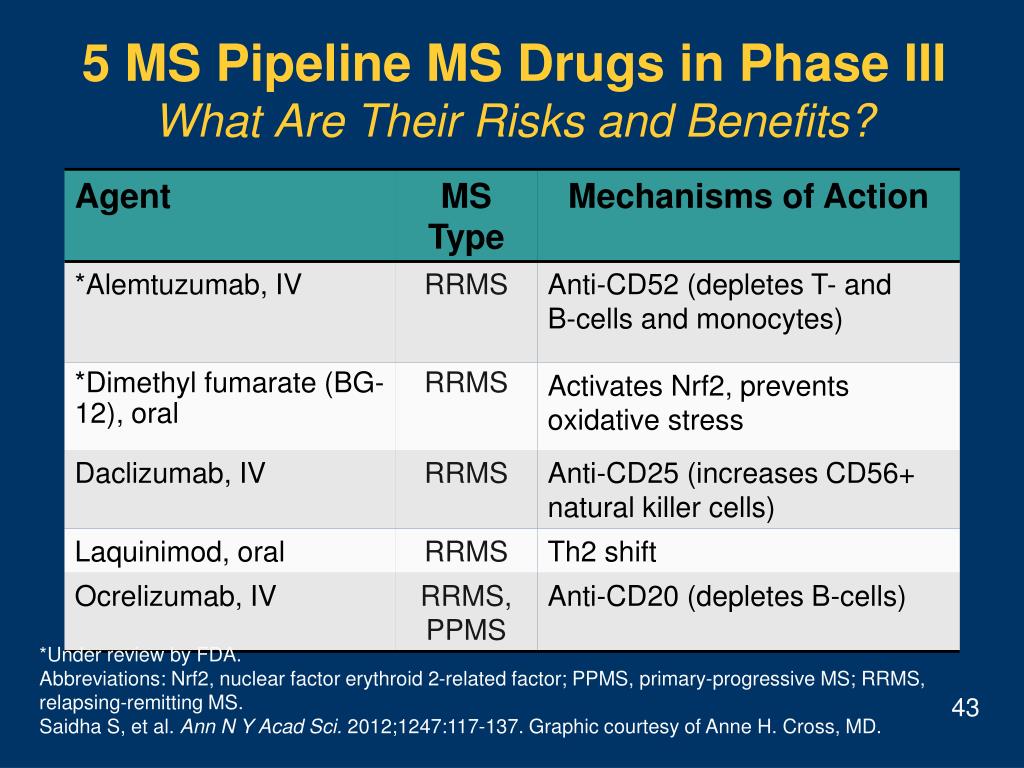 5 MS Pipeline MS Drugs in Phase III
What Are Their Risks and Benefits?

| Agent | MS Type | Mechanisms of Action |
|---|---|---|
| *Alemtuzumab, IV | RRMS | Anti-CD52 (depletes T- and B-cells and monocytes) |
| *Dimethyl fumarate (BG-12), oral | RRMS | Activates Nrf2, prevents oxidative stress |
| Daclizumab, IV | RRMS | Anti-CD25 (increases CD56+ natural killer cells) |
| Laquinimod, oral | RRMS | Th2 shift |
| Ocrelizumab, IV | RRMS, PPMS | Anti-CD20 (depletes B-cells) |

*Under review by FDA.
Abbreviations: Nrf2, nuclear factor erythroid 2-related factor; PPMS, primary-progressive MS; RRMS, relapsing-remitting MS.
Saidha S, et al. Ann N Y Acad Sci. 2012;1247:117-137. Graphic courtesy of Anne H. Cross, MD.

43